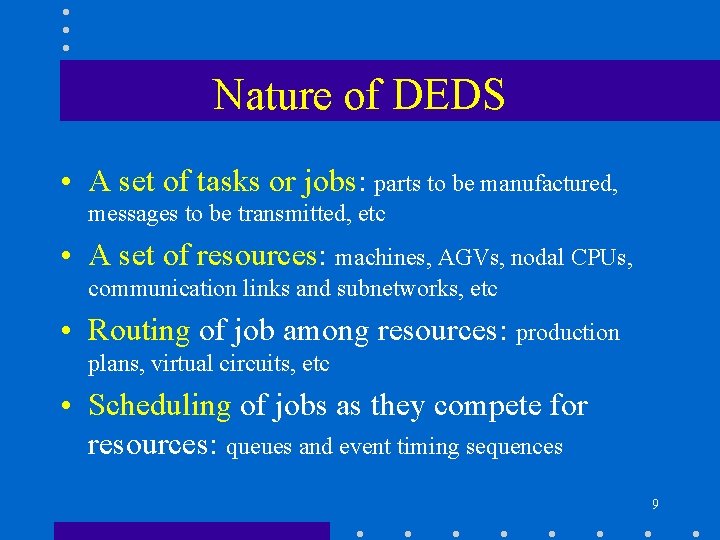 Nature of DEDS

• A set of tasks or jobs: parts to be manufactured, messages to be transmitted, etc

• A set of resources: machines, AGVs, nodal CPUs, communication links and subnetworks, etc

• Routing of job among resources: production plans, virtual circuits, etc

• Scheduling of jobs as they compete for resources: queues and event timing sequences

9